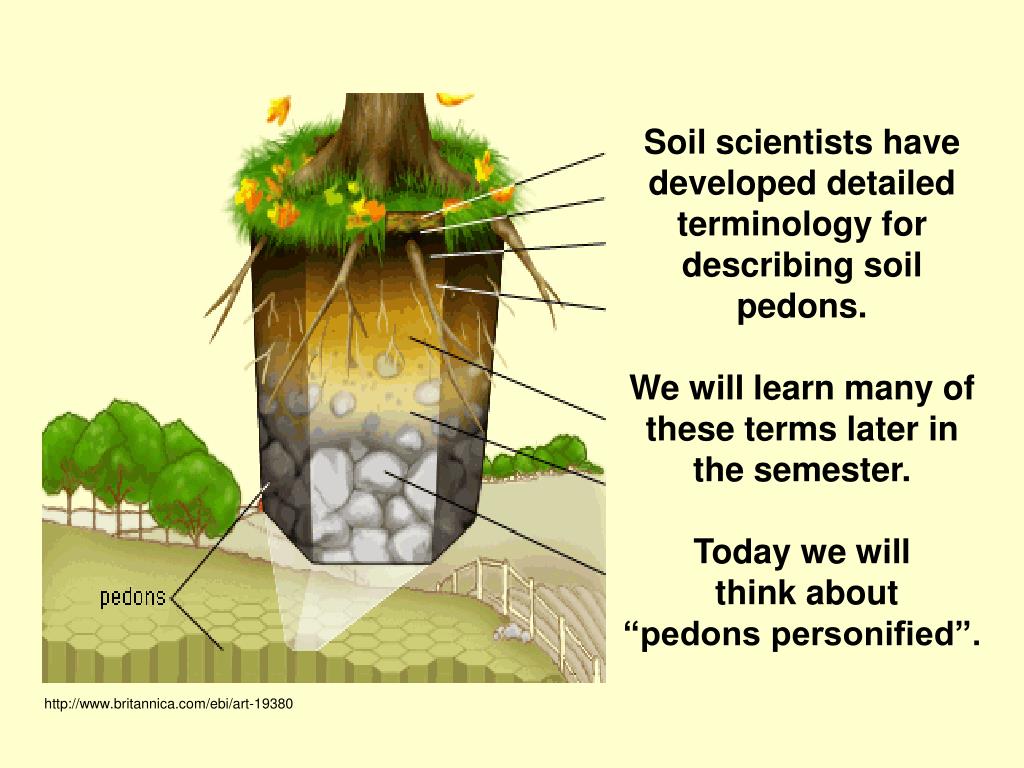 pedons

Soil scientists have developed detailed terminology for describing soil pedons.

We will learn many of these terms later in the semester.

Today we will think about “pedons personified”.

http://www.britannica.com/ebi/art-19380